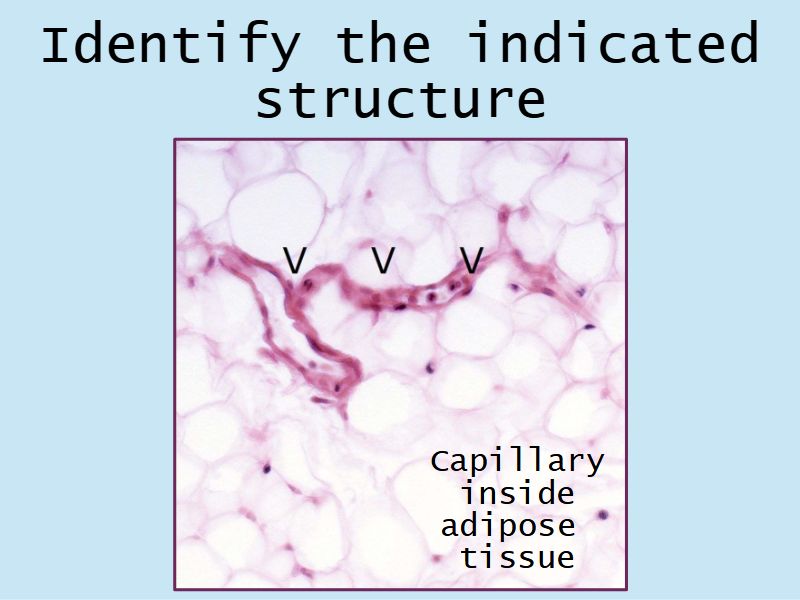 Identify the indicated structure

V V V

Capillary inside adipose tissue